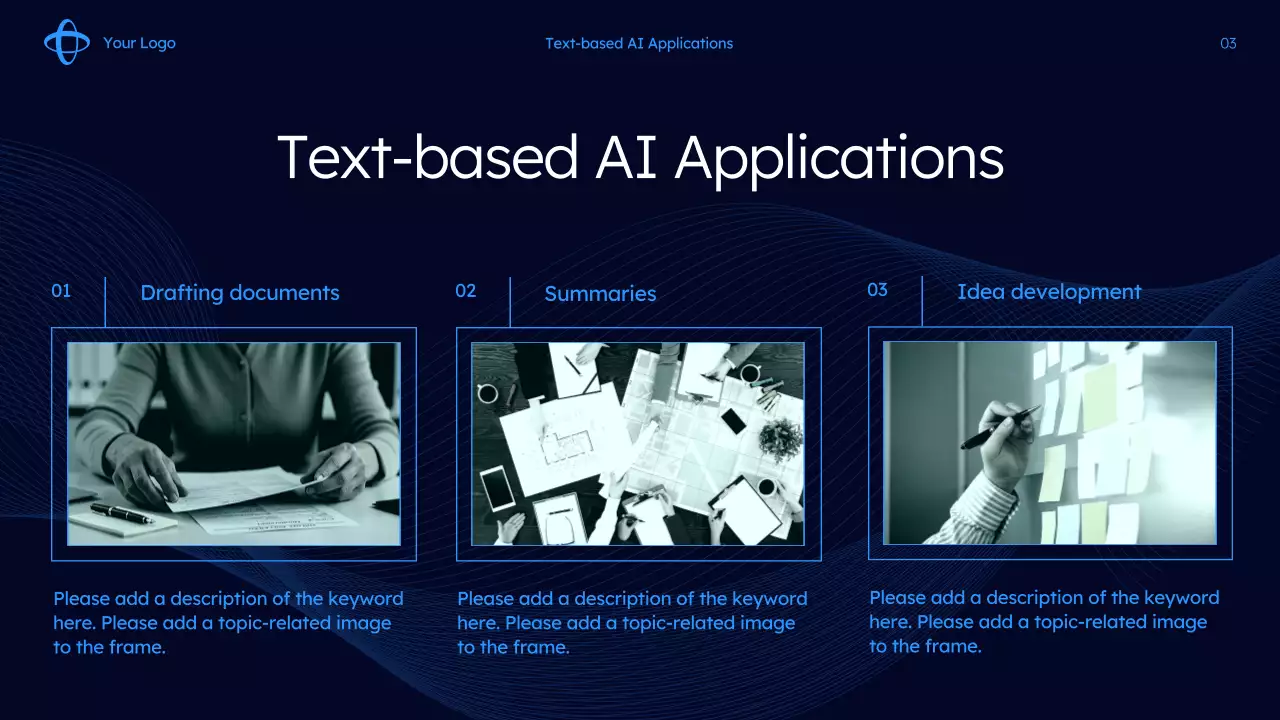 Your Logo

Text-based AI Applications

03

Text-based AI Applications

01

Drafting documents

Please add a description of the keyword here. Please add a topic-related image to the frame.

02

Summaries

Please add a description of the keyword here. Please add a topic-related image to the frame.

03

Idea development

Please add a description of the keyword here. Please add a topic-related image to the frame.